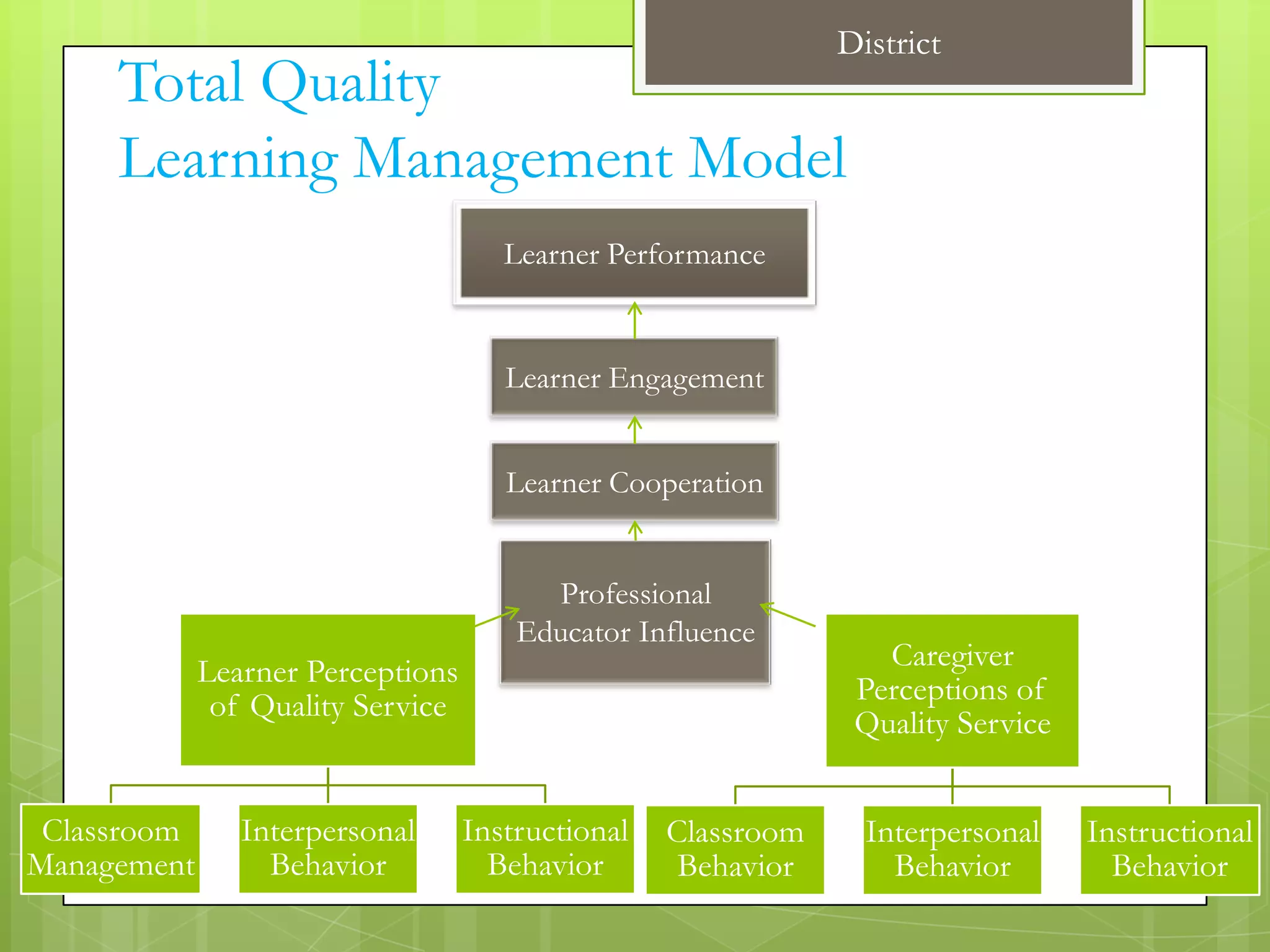 District

Total Quality
Learning Management Model

Learner Performance

Learner Engagement

Learner Cooperation

Professional Educator Influence

Learner Perceptions of Quality Service

Caregiver Perceptions of Quality Service

Classroom Management

Interpersonal Behavior

Instructional Behavior

Classroom Behavior

Interpersonal Behavior

Instructional Behavior